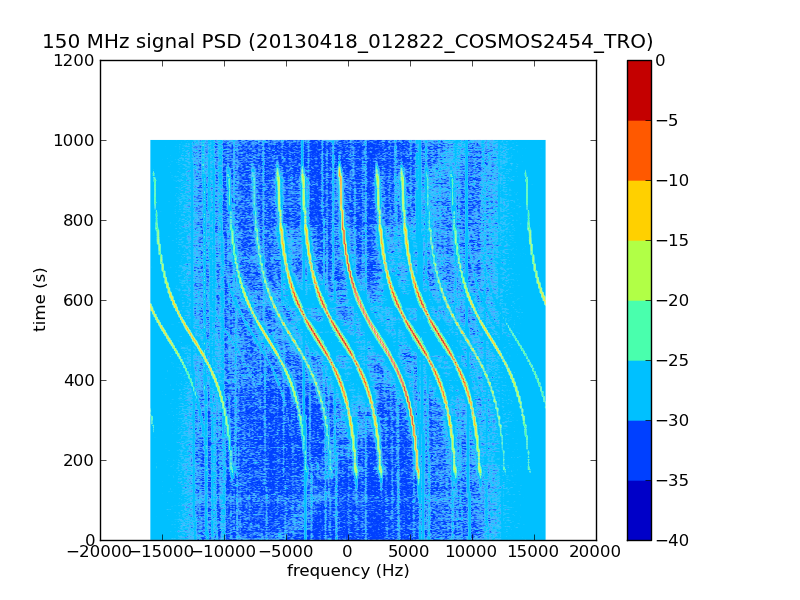 150 MHz signal PSD (20130418_012822_COSMOS2454_TRO)

1200
1000
800
600
400
200
0

time (s)

−20000 −15000 −10000 −5000 0 5000 10000 15000 20000

frequency (Hz)

0
−5
−10
−15
−20
−25
−30
−35
−40